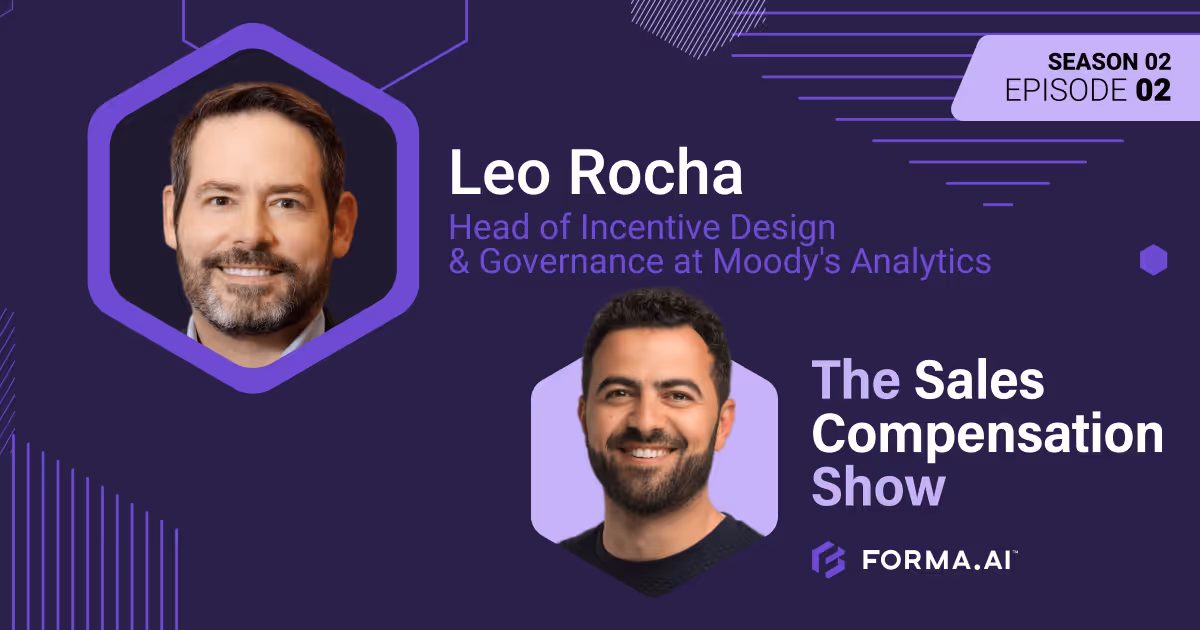 SEASON 02
EPISODE 02

Leo Rocha

Head of Incentive Design & Governance at Moody's Analytics

The Sales Compensation Show

FORMA.AI™